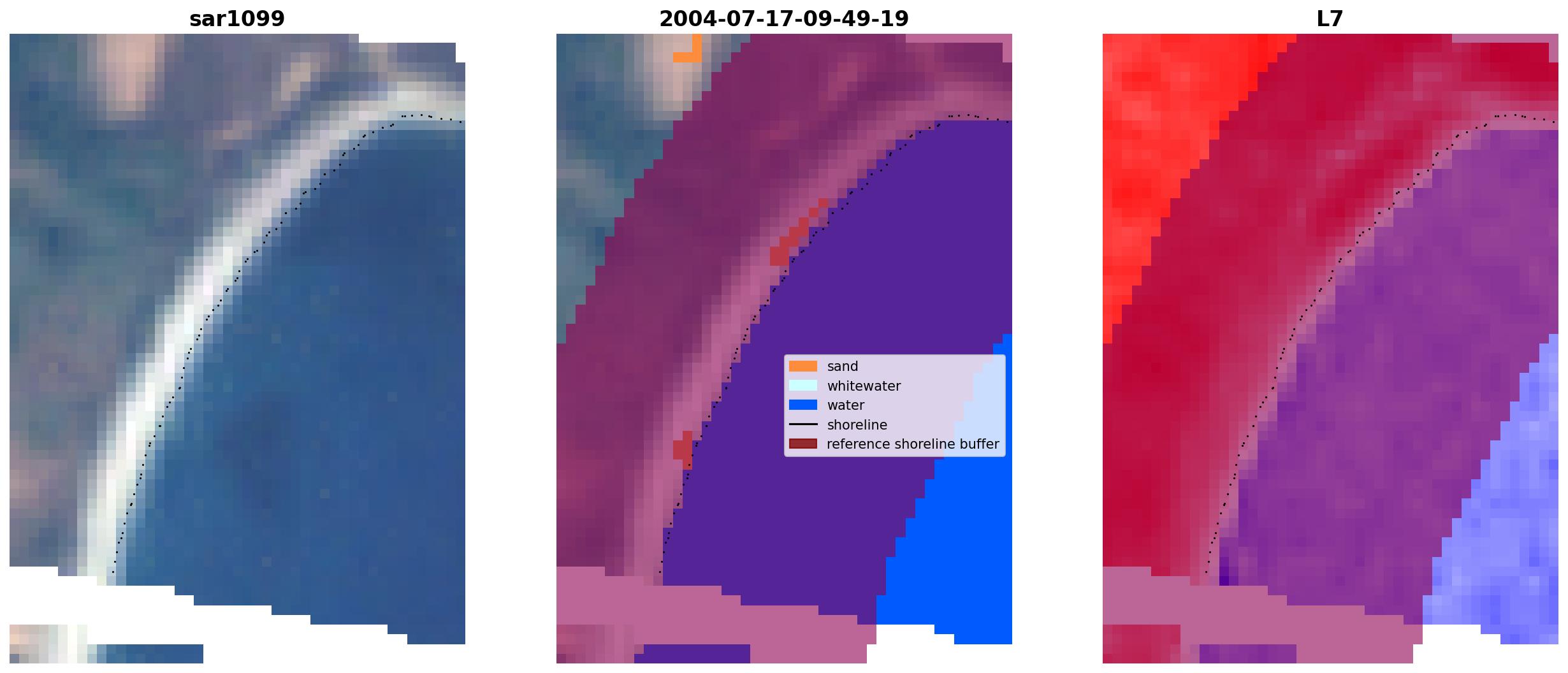 sar1099

2004-07-17-09-49-19

sand
whitewater
water
shoreline
reference shoreline buffer

L7